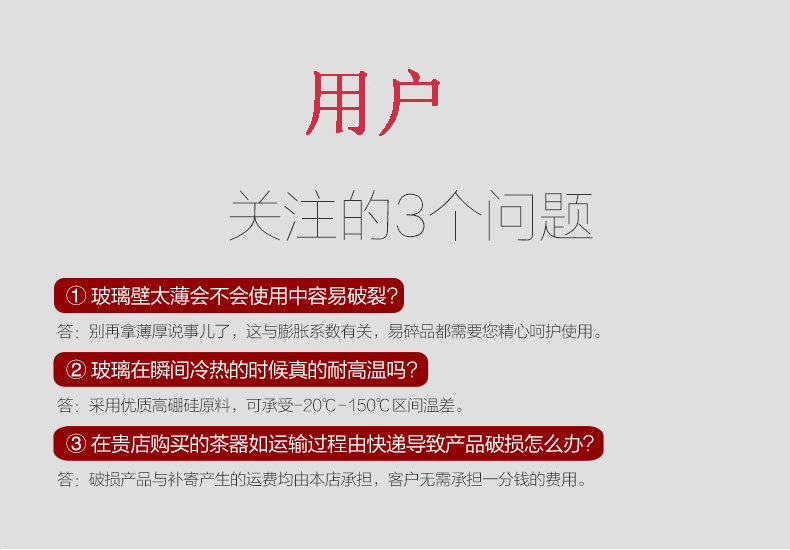 用户

关注的3个问题

① 玻璃壁太薄会不会使用中容易破裂?

答：别再拿薄厚说事儿了，这与膨胀系数有关，易碎品都需要您精心呵护使用。

② 玻璃在瞬间冷热的时候真的耐高温吗?

答：采用优质高硼硅原料，可承受-20℃-150℃区间温差。

③ 在贵店购买的茶器如运输过程由快递导致产品破损怎么办?

答：破损产品与补寄产生的运费均由本店承担，客户无需承担一分钱的费用。